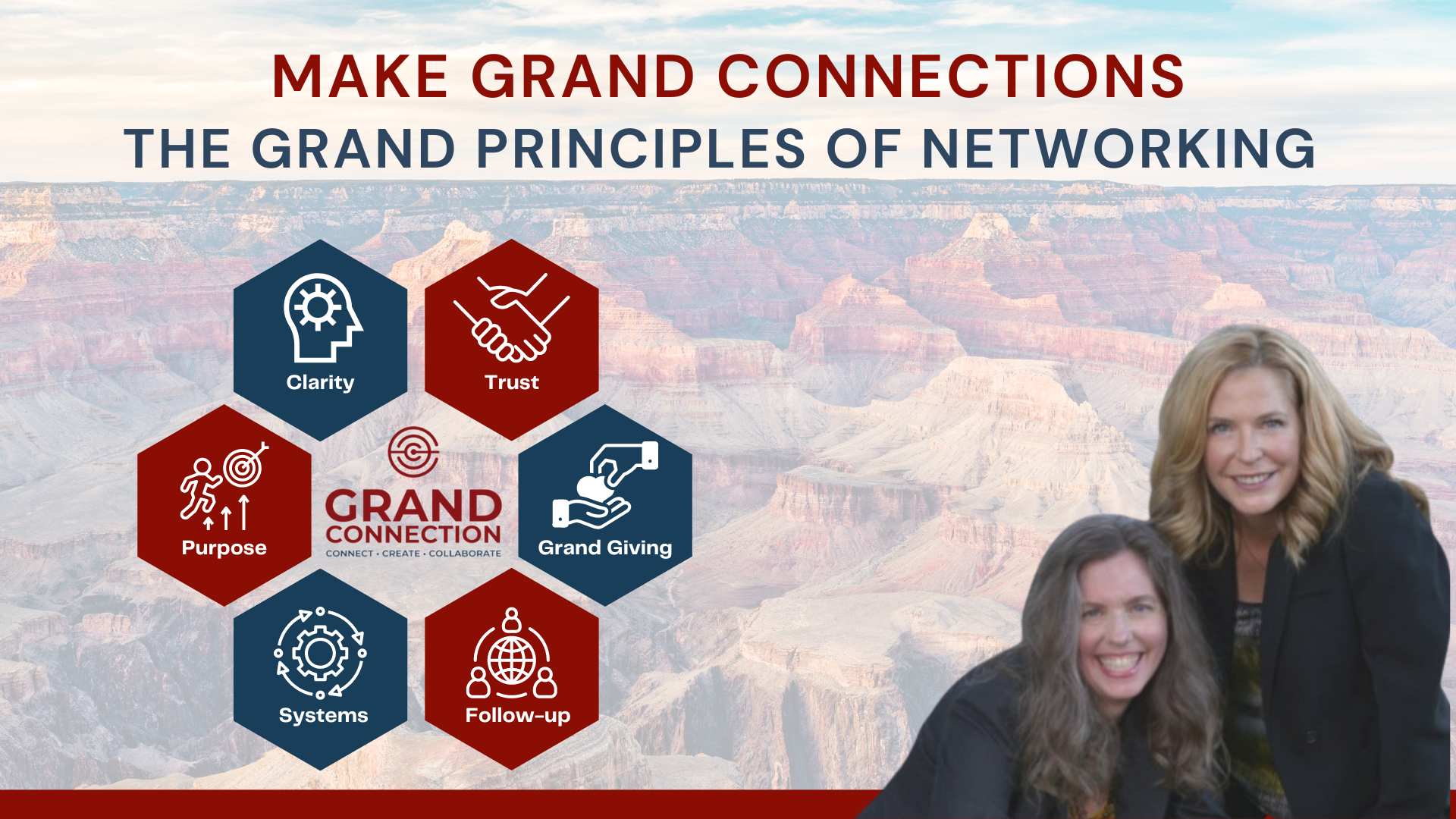 MAKE GRAND CONNECTIONS
THE GRAND PRINCIPLES OF NETWORKING

Clarity

Trust

Purpose

GRAND CONNECTION
CONNECT • CREATE • COLLABORATE

Grand Giving

Systems

Follow-up